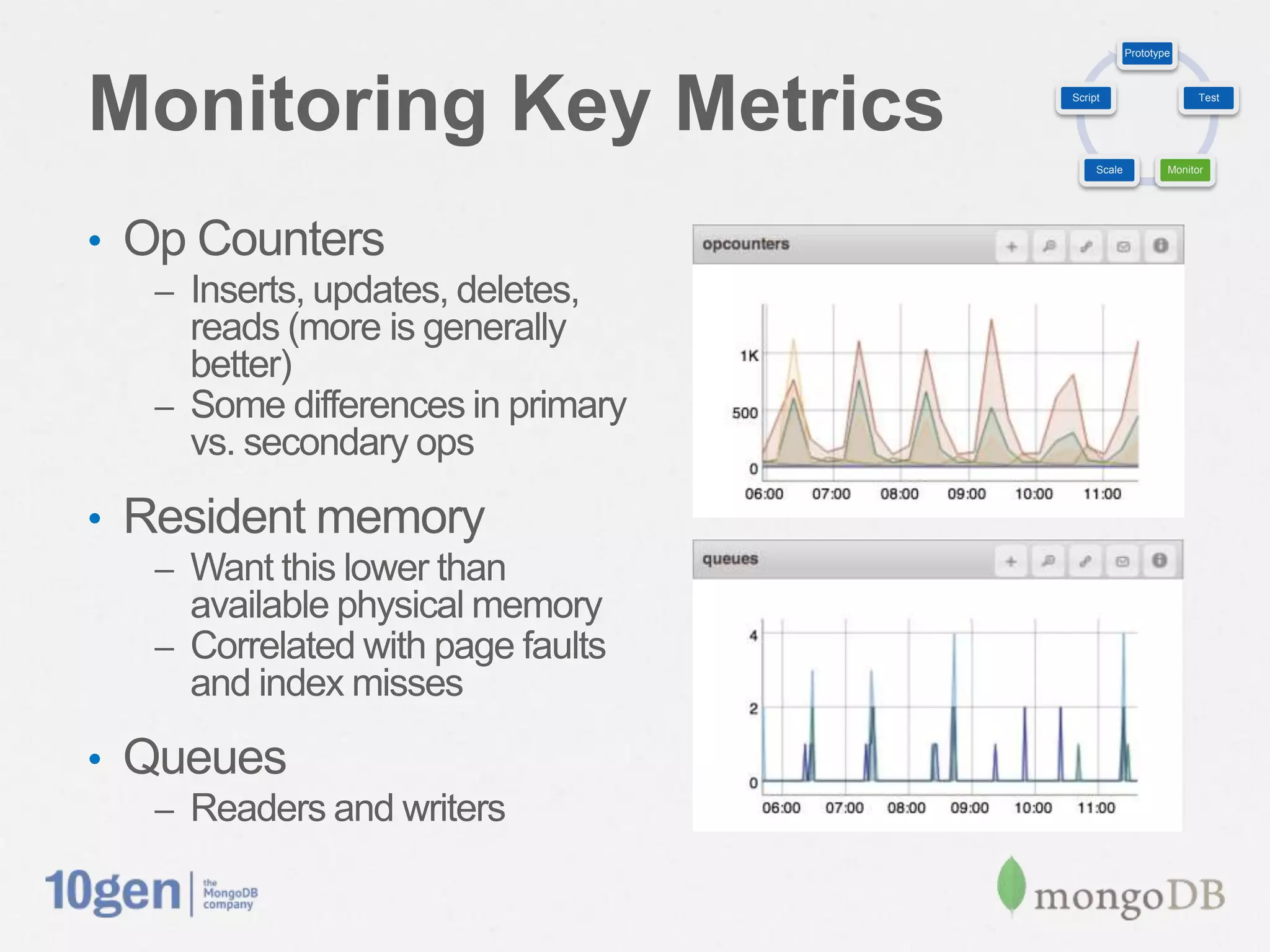 Monitoring Key Metrics

Prototype
Script
Test
Scale
Monitor

• Op Counters
– Inserts, updates, deletes, reads (more is generally better)
– Some differences in primary vs. secondary ops

• Resident memory
– Want this lower than available physical memory
– Correlated with page faults and index misses

• Queues
– Readers and writers

opcounters

1K
500
0
06:00 07:00 08:00 09:00 10:00 11:00

queues

4
2
0
06:00 07:00 08:00 09:00 10:00 11:00

10gen | the MongoDB company

mongoDB